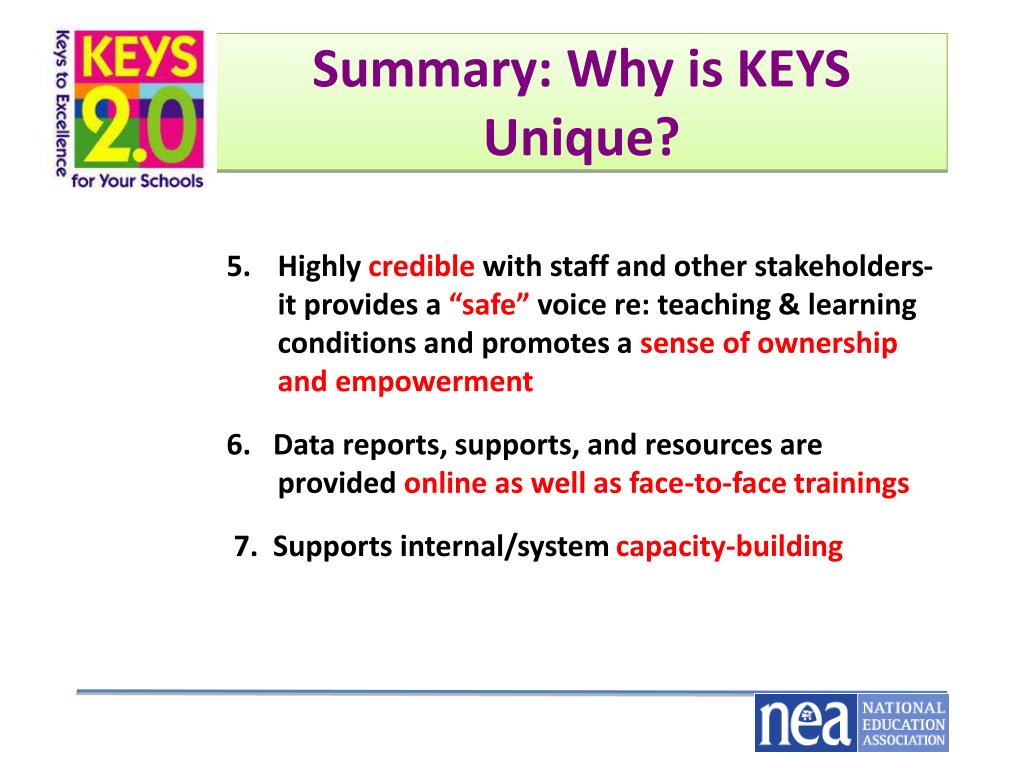 Keys to Excellence
KEYS
2.0
for Your Schools

Summary: Why is KEYS Unique?

5. Highly credible with staff and other stakeholders- it provides a “safe” voice re: teaching & learning conditions and promotes a sense of ownership and empowerment

6. Data reports, supports, and resources are provided online as well as face-to-face trainings

7. Supports internal/system capacity-building

nea NATIONAL EDUCATION ASSOCIATION